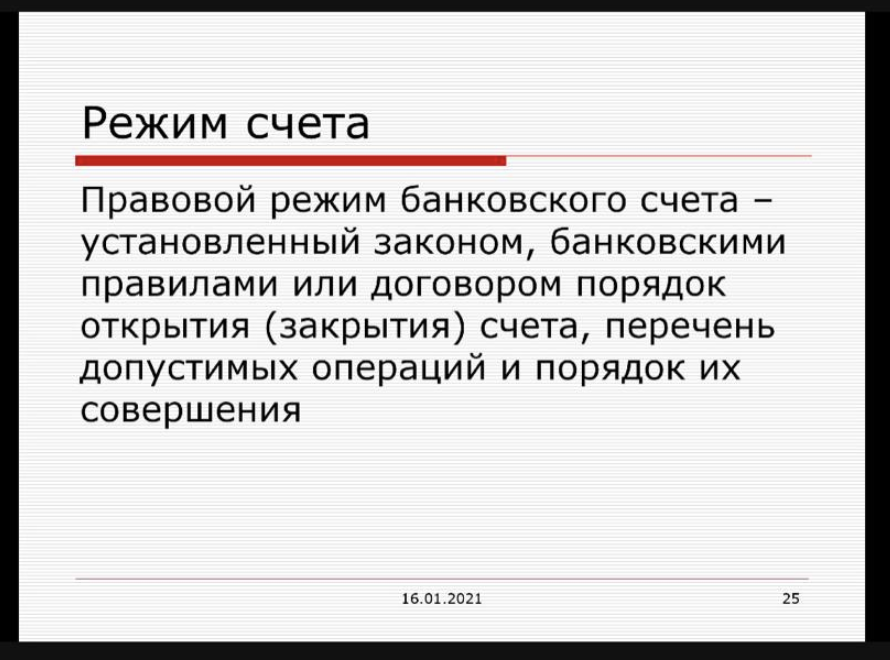 Режим счета

Правовой режим банковского счета – установленный законом, банковскими правилами или договором порядок открытия (закрытия) счета, перечень допустимых операций и порядок их совершения

16.01.2021

25